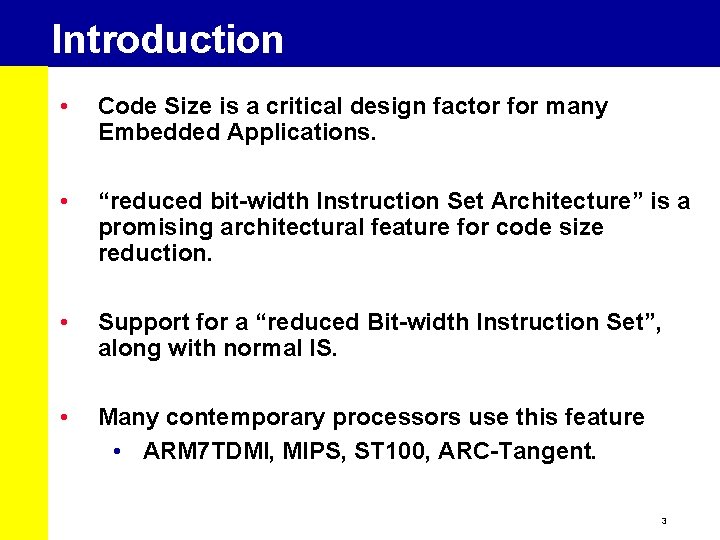 Introduction

• Code Size is a critical design factor for many Embedded Applications.

• “reduced bit-width Instruction Set Architecture” is a promising architectural feature for code size reduction.

• Support for a “reduced Bit-width Instruction Set”, along with normal IS.

• Many contemporary processors use this feature
  • ARM7TDMI, MIPS, ST100, ARC-Tangent.

3